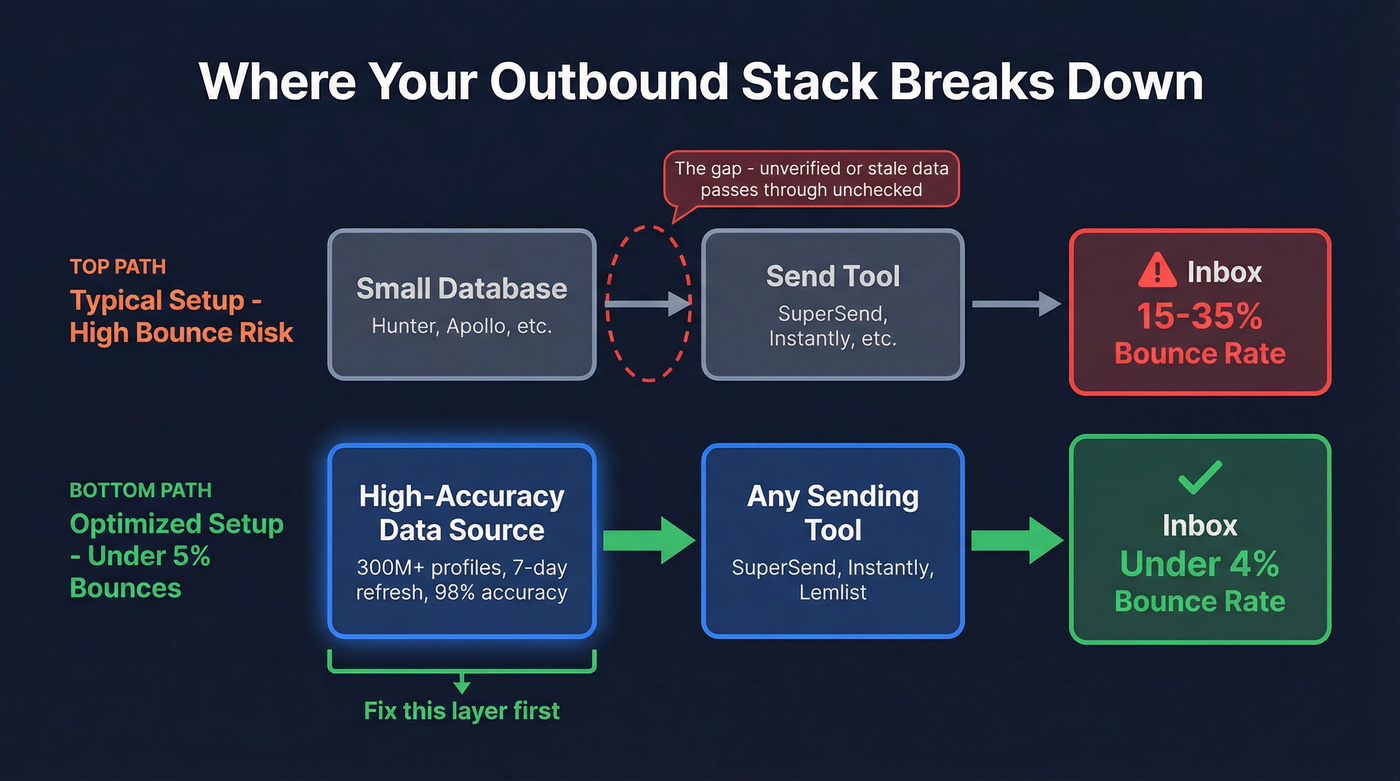 Where Your Outbound Stack Breaks Down

The gap - unverified or stale data passes through unchecked

TOP PATH
Typical Setup - High Bounce Risk

Small Database
Hunter, Apollo, etc.

Send Tool
SuperSend, Instantly, etc.

Inbox
15-35%
Bounce Rate

BOTTOM PATH
Optimized Setup - Under 5% Bounces

High-Accuracy Data Source
300M+ profiles, 7-day refresh, 98% accuracy

Any Sending Tool
SuperSend, Instantly, Lemlist

Inbox
Under 4%
Bounce Rate

Fix this layer first